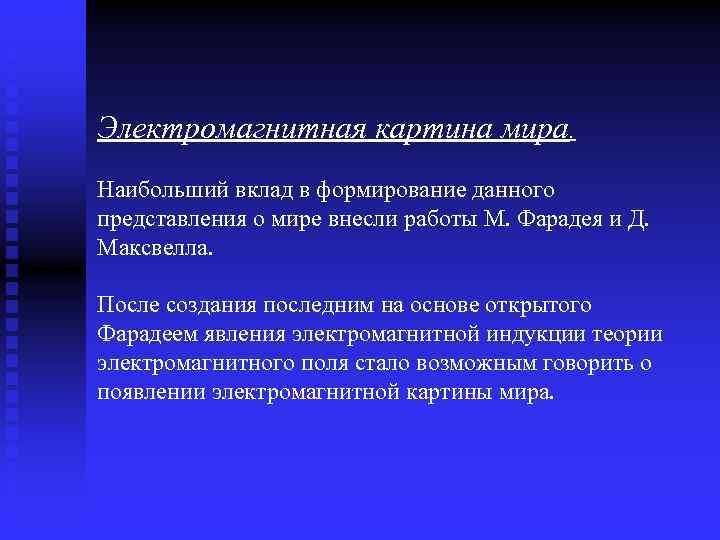 Электромагнитная картина мира.

Наибольший вклад в формирование данного представления о мире внесли работы М. Фарадея и Д. Максвелла.

После создания последним на основе открытого Фарадеем явления электромагнитной индукции теории электромагнитного поля стало возможным говорить о появлении электромагнитной картины мира.